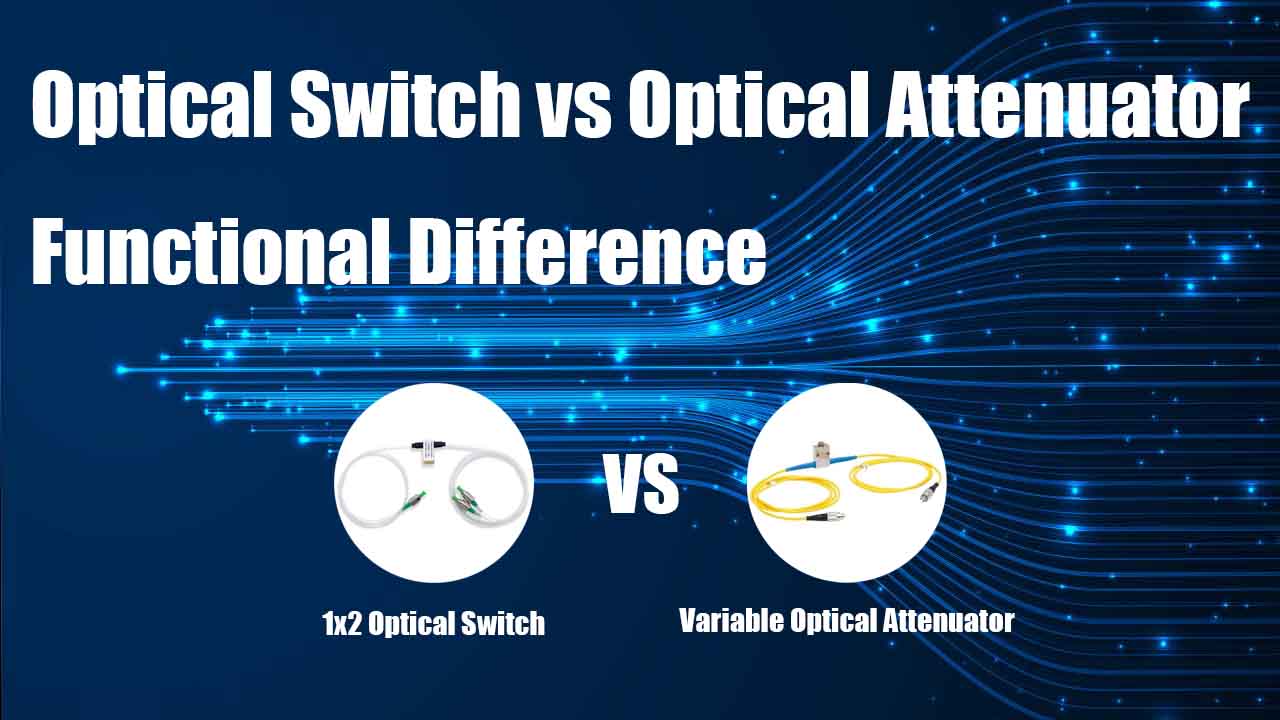 Optical Switch vs Optical Attenuator

Functional Difference

VS

1x2 Optical Switch

Variable Optical Attenuator